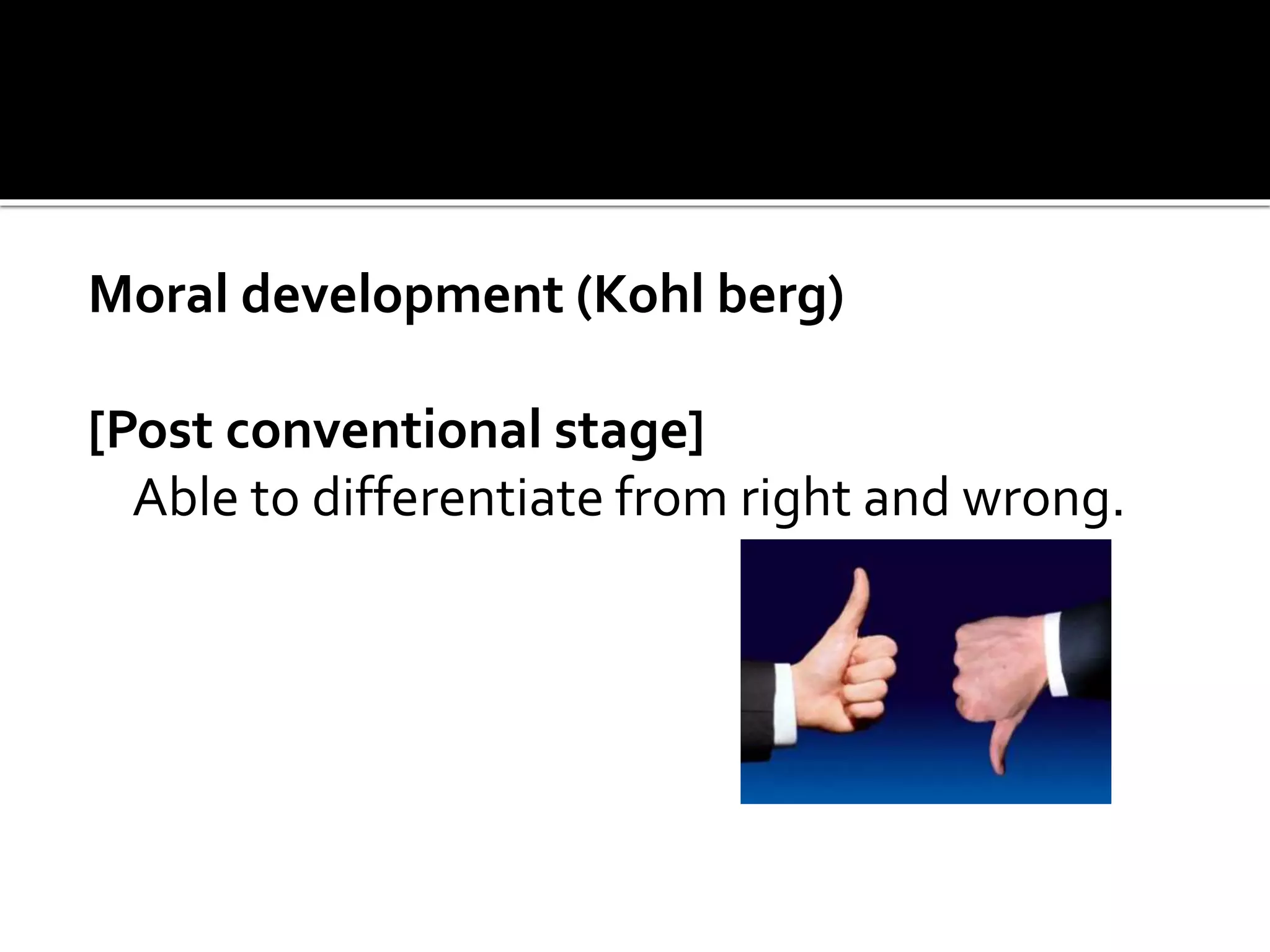 Moral development (Kohl berg)

[Post conventional stage]
Able to differentiate from right and wrong.